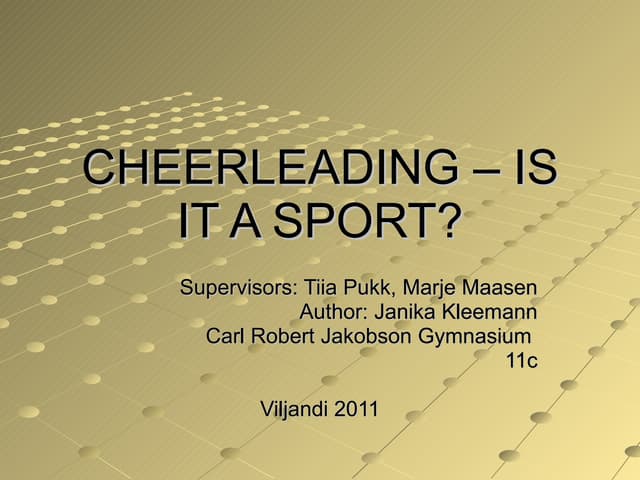 CHEERLEADING – IS IT A SPORT?

Supervisors: Tiia Pukk, Marje Maasen
Author: Janika Kleemann
Carl Robert Jakobson Gymnasium
11c

Viljandi 2011